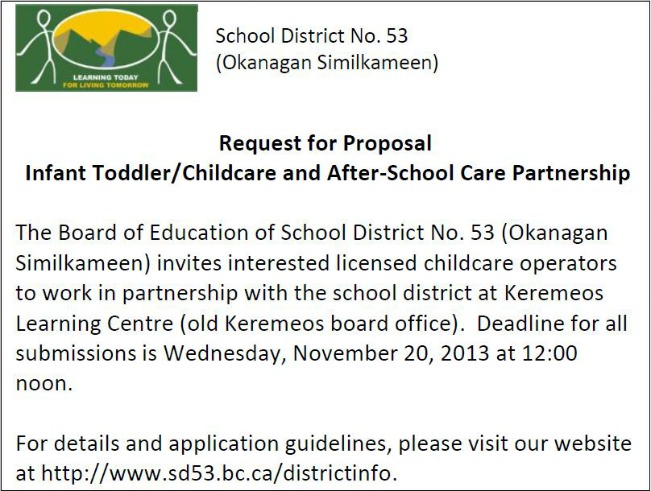 LEARNING TODAY
FOR LIVING TOMORROW

School District No. 53
(Okanagan Similkameen)

Request for Proposal
Infant Toddler/Childcare and After-School Care Partnership

The Board of Education of School District No. 53 (Okanagan Similkameen) invites interested licensed childcare operators to work in partnership with the school district at Keremeos Learning Centre (old Keremeos board office). Deadline for all submissions is Wednesday, November 20, 2013 at 12:00 noon.

For details and application guidelines, please visit our website at http://www.sd53.bc.ca/districtinfo.